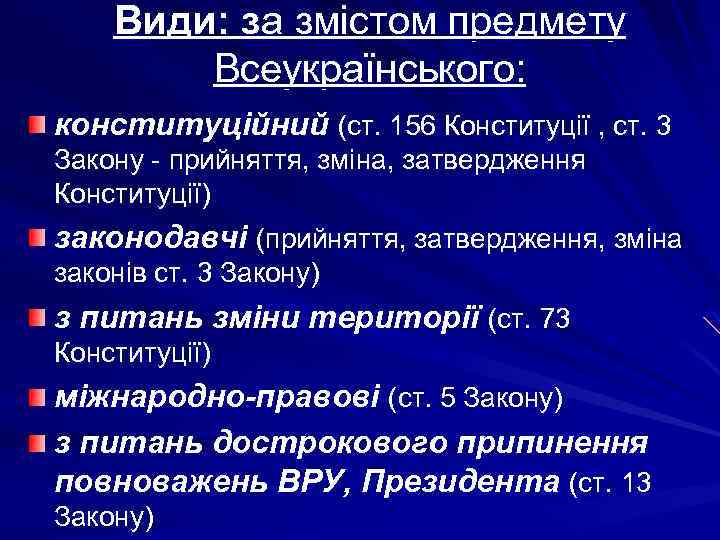 Види: за змістом предмету Всеукраїнського:

конституційний (ст. 156 Конституції , ст. 3 Закону - прийняття, зміна, затвердження Конституції)

законодавчі (прийняття, затвердження, зміна законів ст. 3 Закону)

з питань зміни території (ст. 73 Конституції)

міжнародно-правові (ст. 5 Закону)

з питань дострокового припинення повноважень ВРУ, Президента (ст. 13 Закону)